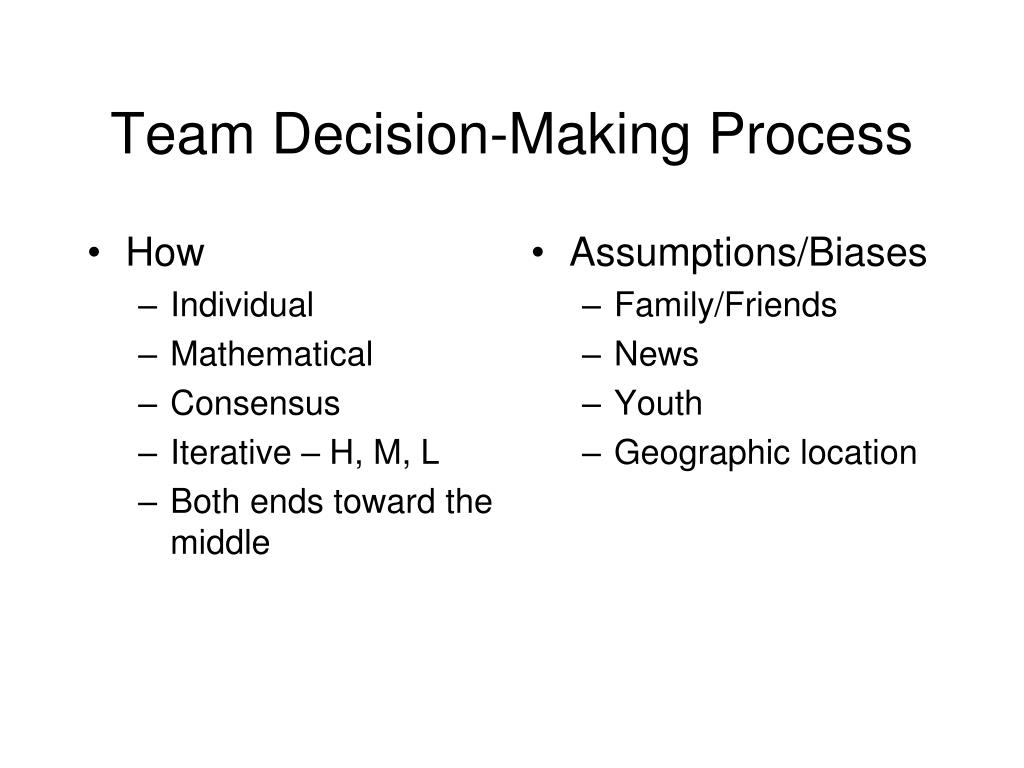 Team Decision-Making Process

• How
– Individual
– Mathematical
– Consensus
– Iterative – H, M, L
– Both ends toward the middle

• Assumptions/Biases
– Family/Friends
– News
– Youth
– Geographic location